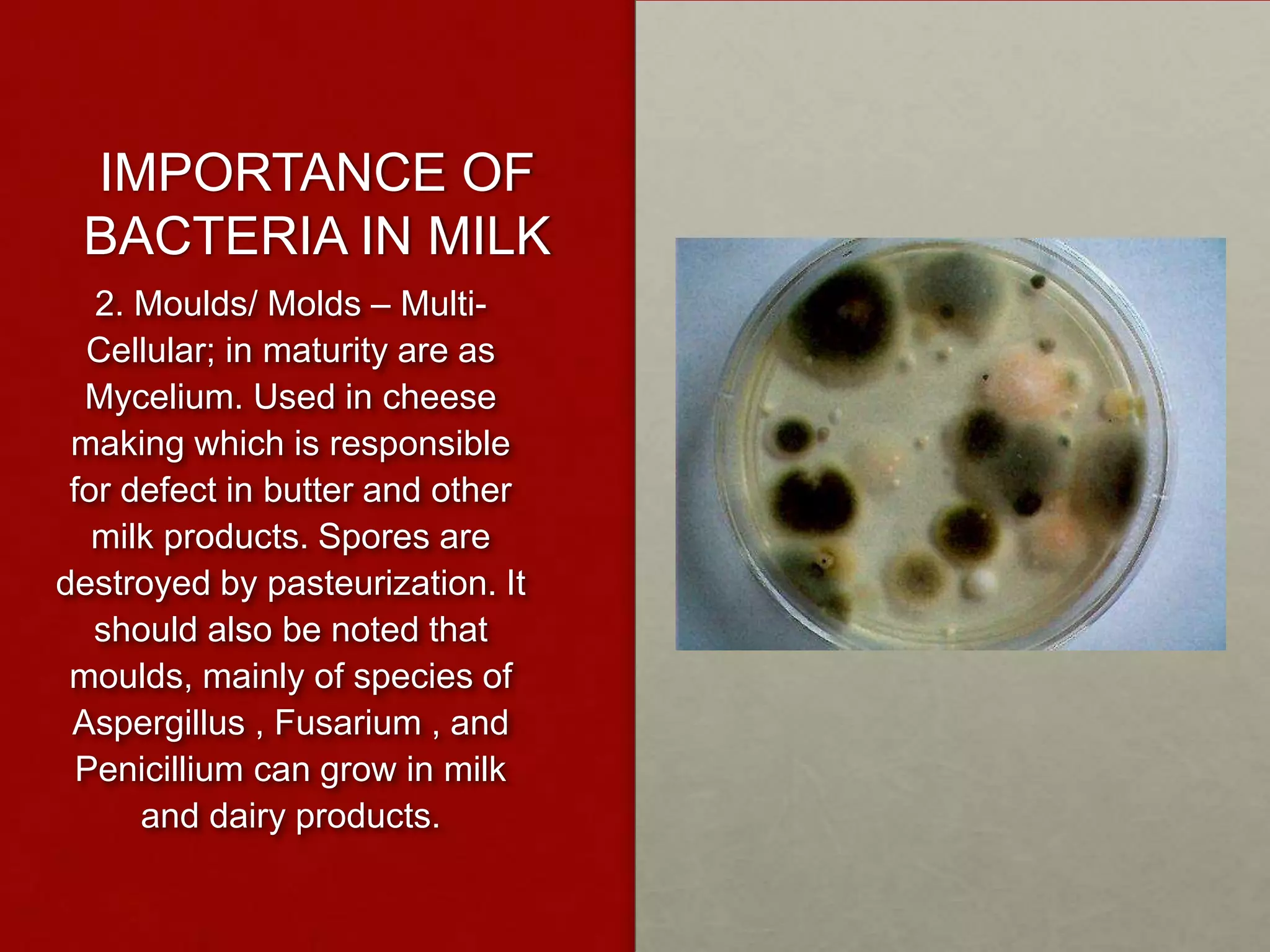 IMPORTANCE OF BACTERIA IN MILK

2. Moulds/ Molds – Multi-Cellular; in maturity are as Mycelium. Used in cheese making which is responsible for defect in butter and other milk products. Spores are destroyed by pasteurization. It should also be noted that moulds, mainly of species of Aspergillus , Fusarium , and Penicillium can grow in milk and dairy products.